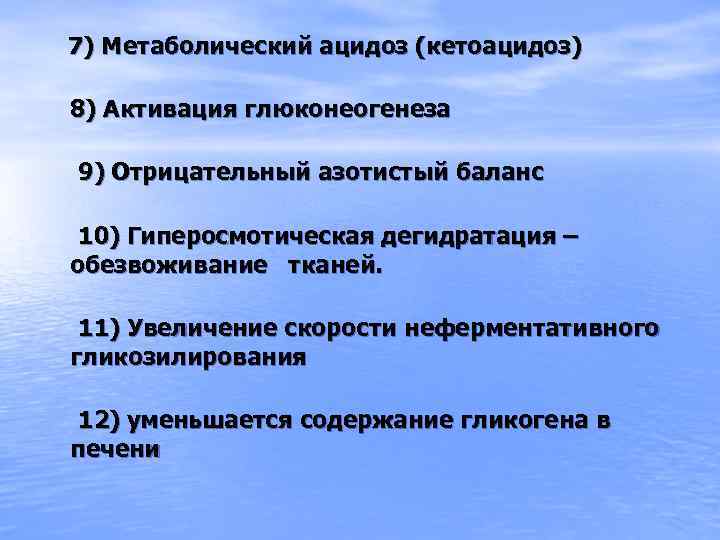 7) Метаболический ацидоз (кетоацидоз)

8) Активация глюконеогенеза

9) Отрицательный азотистый баланс

10) Гиперосмотическая дегидратация – обезвоживание тканей.

11) Увеличение скорости неферментативного гликозилирования

12) уменьшается содержание гликогена в печени